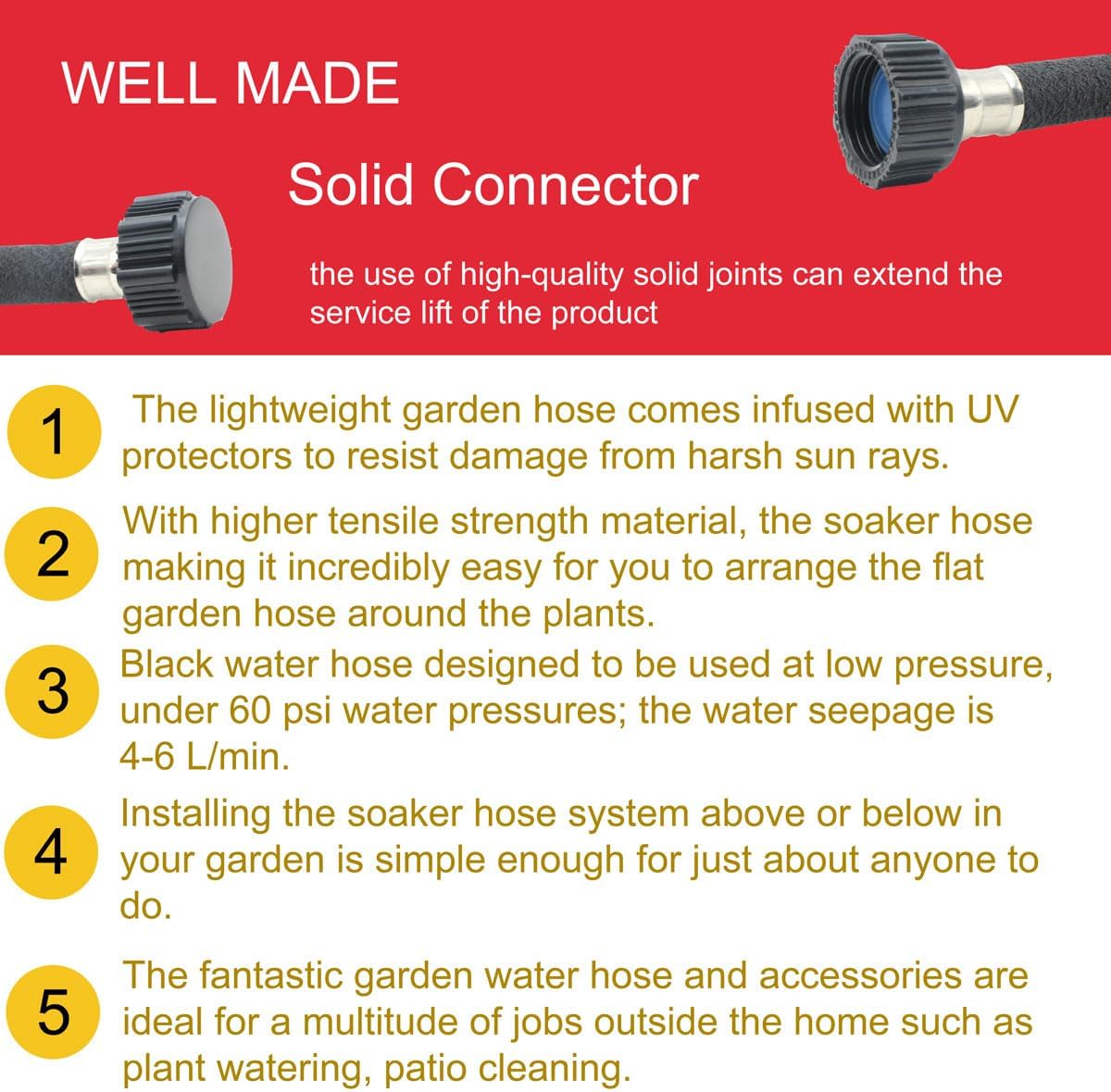 WELL MADE

Solid Connector

the use of high-quality solid joints can extend the service lift of the product

1

The lightweight garden hose comes infused with UV protectors to resist damage from harsh sun rays.

2

With higher tensile strength material, the soaker hose making it incredibly easy for you to arrange the flat garden hose around the plants.

3

Black water hose designed to be used at low pressure, under 60 psi water pressures; the water seepage is 4-6 L/min.

4

Installing the soaker hose system above or below in your garden is simple enough for just about anyone to do.

5

The fantastic garden water hose and accessories are ideal for a multitude of jobs outside the home such as plant watering, patio cleaning.